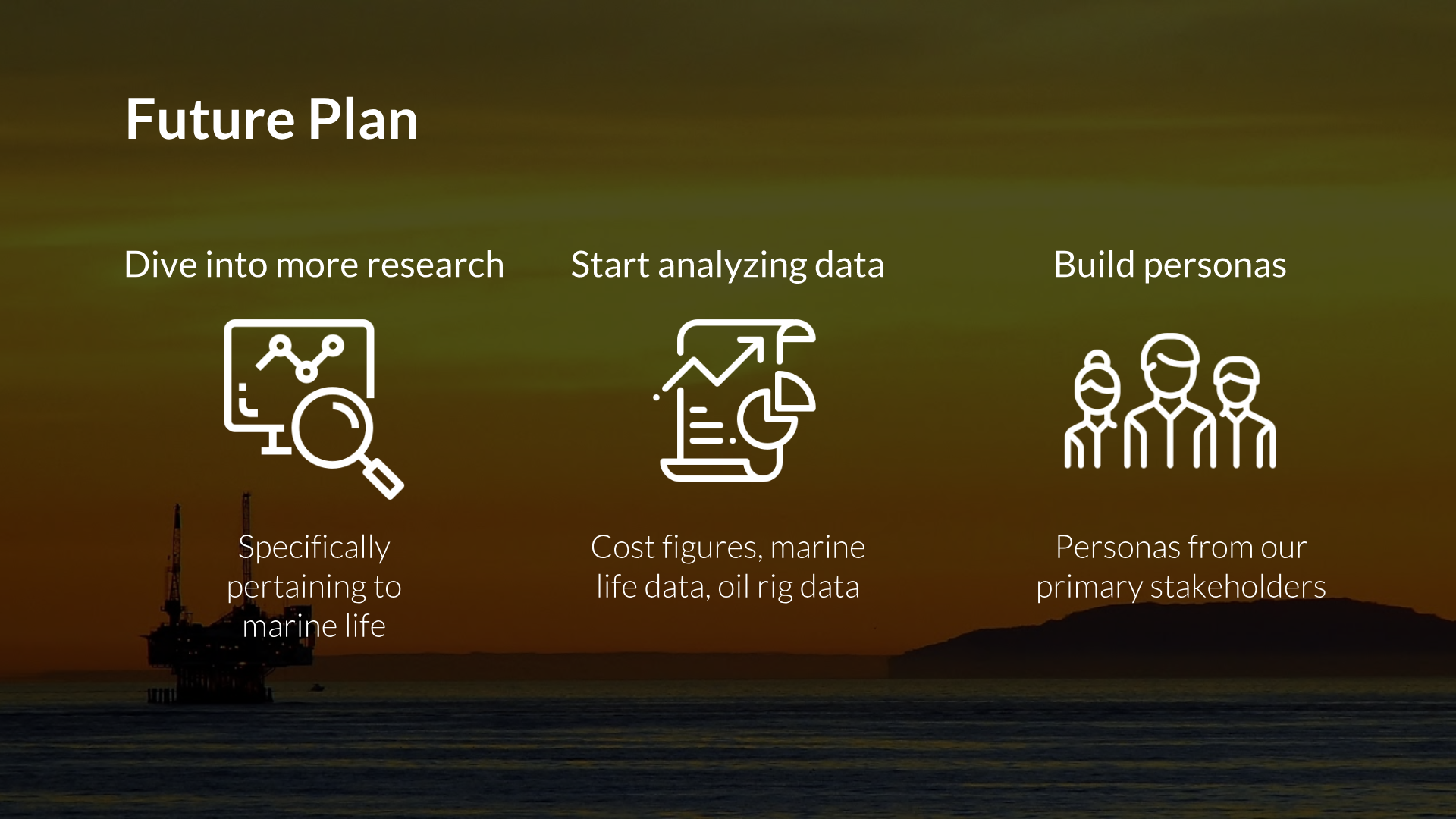 Future Plan

Dive into more research

Specifically pertaining to marine life

Start analyzing data

Cost figures, marine life data, oil rig data

Build personas

Personas from our primary stakeholders